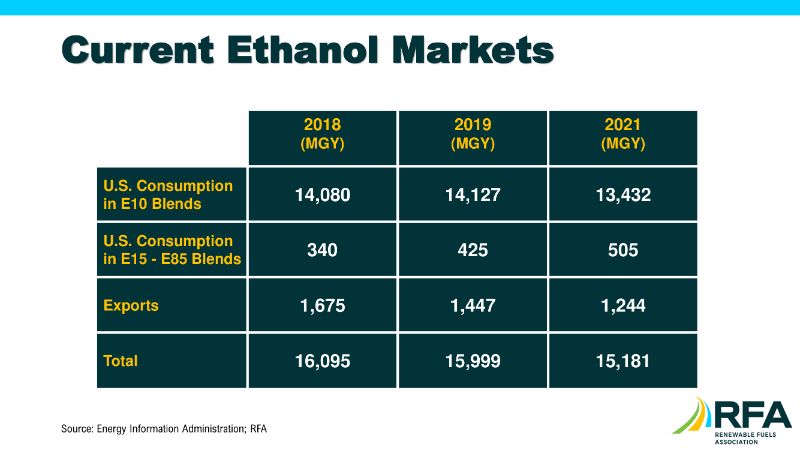 Current Ethanol Markets

| | 2018 (MGY) | 2019 (MGY) | 2021 (MGY) |
|---|---|---|---|
| U.S. Consumption in E10 Blends | 14,080 | 14,127 | 13,432 |
| U.S. Consumption in E15 - E85 Blends | 340 | 425 | 505 |
| Exports | 1,675 | 1,447 | 1,244 |
| Total | 16,095 | 15,999 | 15,181 |

Source: Energy Information Administration; RFA

RFA
RENEWABLE FUELS ASSOCIATION